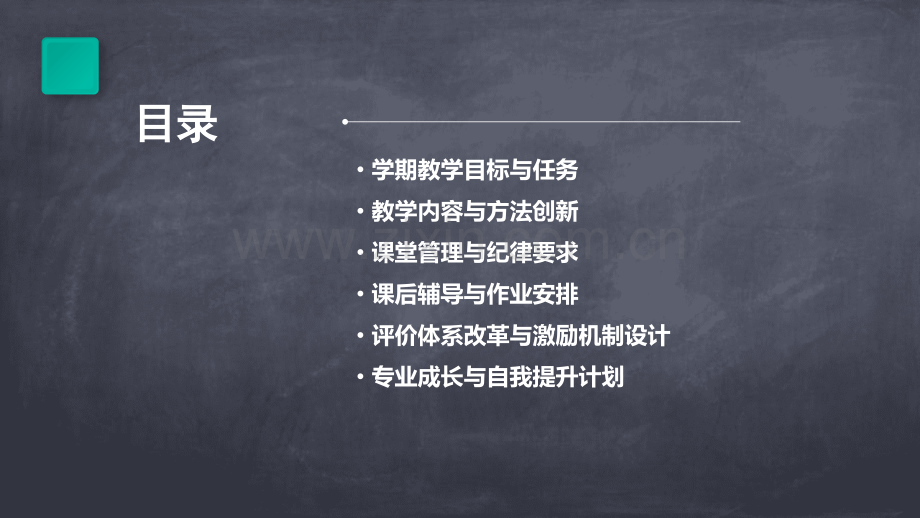 目录

• 学期教学目标与任务
• 教学内容与方法创新
• 课堂管理与纪律要求
• 课后辅导与作业安排
• 评价体系改革与激励机制设计
• 专业成长与自我提升计划

www.zixin.com.cn